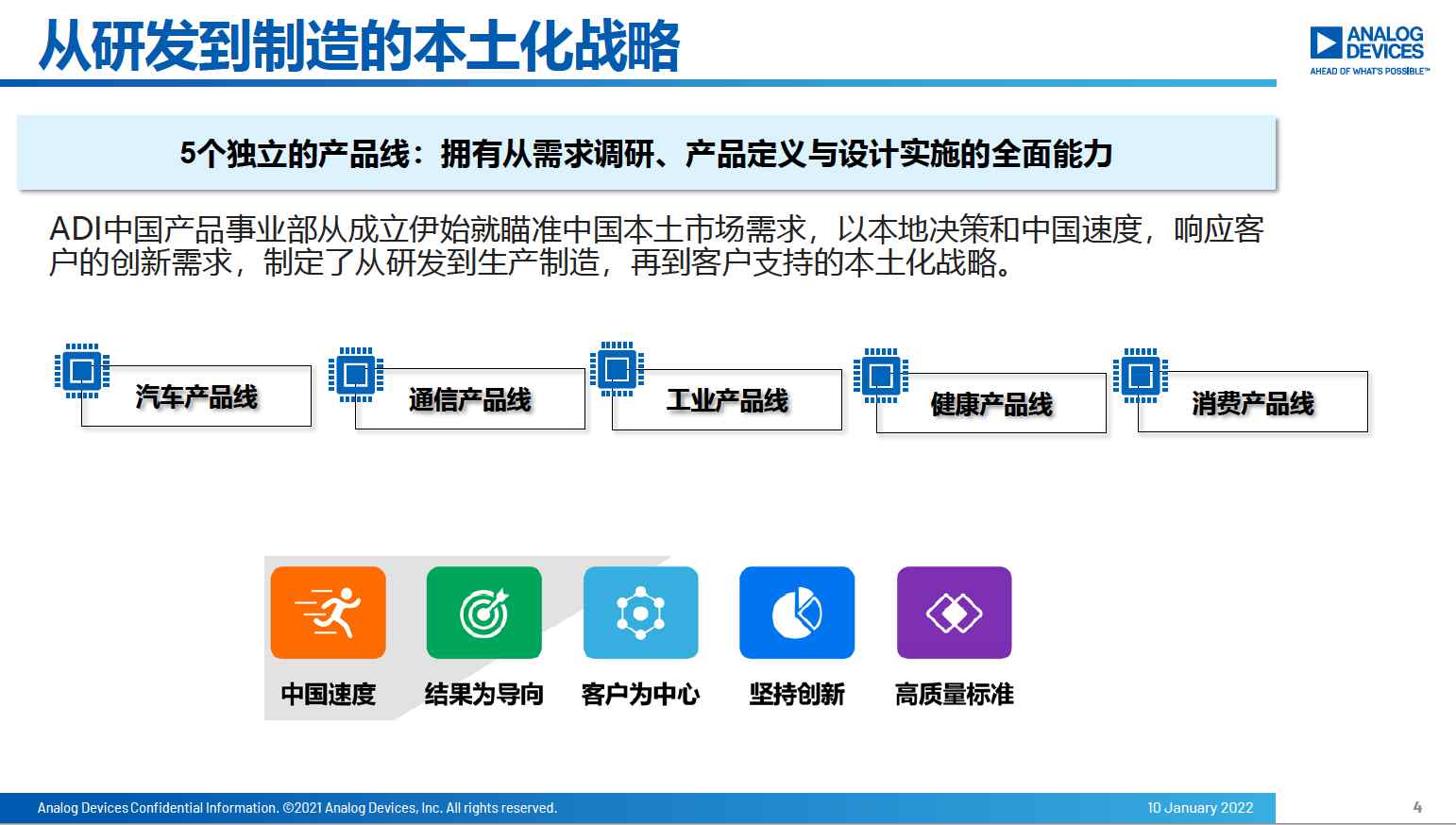 从研发到制造的本土化战略

ANALOG DEVICES
AHEAD OF WHAT'S POSSIBLE™

5个独立的产品线：拥有从需求调研、产品定义与设计实施的全面能力

ADI中国产品事业部从成立伊始就瞄准中国本土市场需求，以本地决策和中国速度，响应客户的创新需求，制定了从研发到生产制造，再到客户支持的本土化战略。

汽车产品线

通信产品线

工业产品线

健康产品线

消费产品线

中国速度

结果为导向

客户为中心

坚持创新

高质量标准

Analog Devices Confidential Information. ©2021 Analog Devices, Inc. All rights reserved.

10 January 2022

4